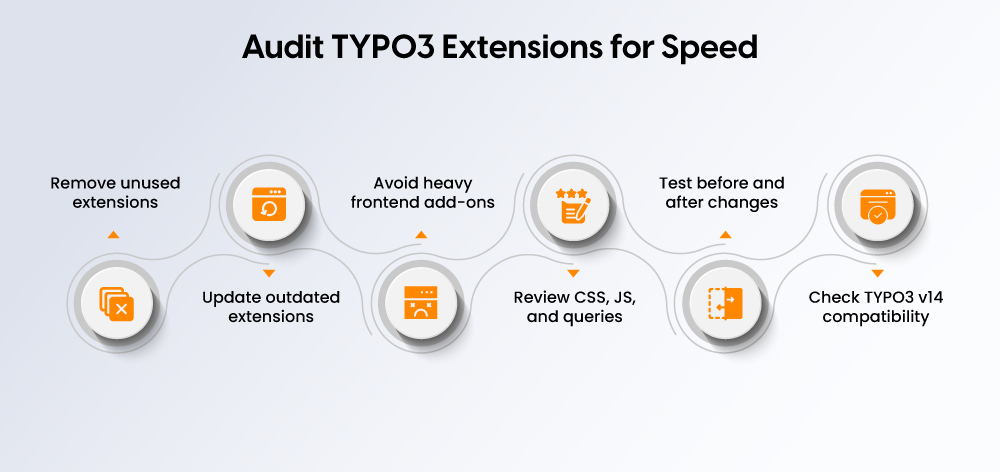 Audit TYPO3 Extensions for Speed

Remove unused extensions

Update outdated extensions

Avoid heavy frontend add-ons

Review CSS, JS, and queries

Test before and after changes

Check TYPO3 v14 compatibility